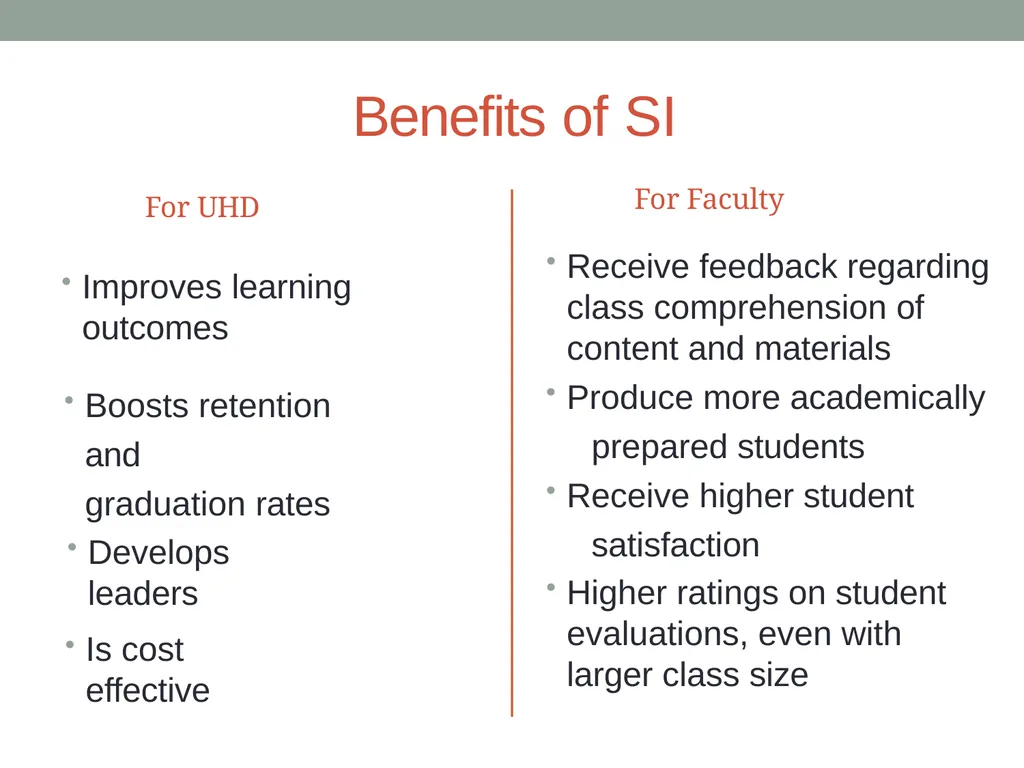 Benefits of SI

For UHD

• Improves learning outcomes

• Boosts retention and graduation rates

• Develops leaders

• Is cost effective

For Faculty

• Receive feedback regarding class comprehension of content and materials

• Produce more academically prepared students

• Receive higher student satisfaction

• Higher ratings on student evaluations, even with larger class size